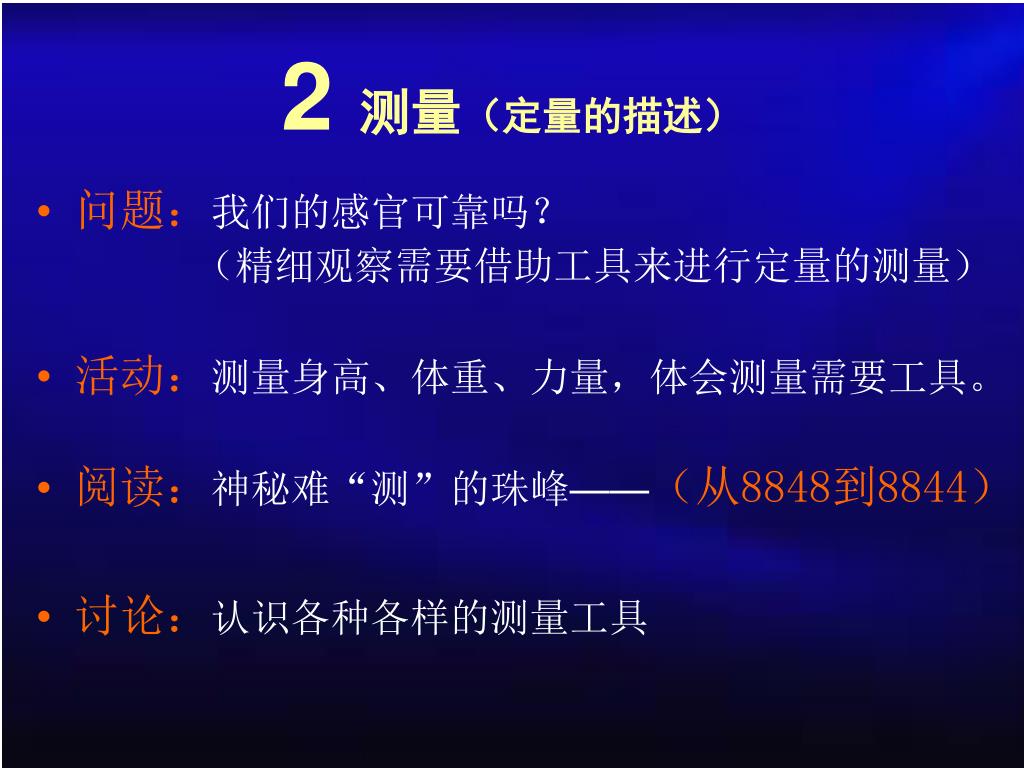 2 测量（定量的描述）

• 问题：我们的感官可靠吗？
（精细观察需要借助工具来进行定量的测量）

• 活动：测量身高、体重、力量，体会测量需要工具。

• 阅读：神秘难“测”的珠峰——（从8848到8844）

• 讨论：认识各种各样的测量工具